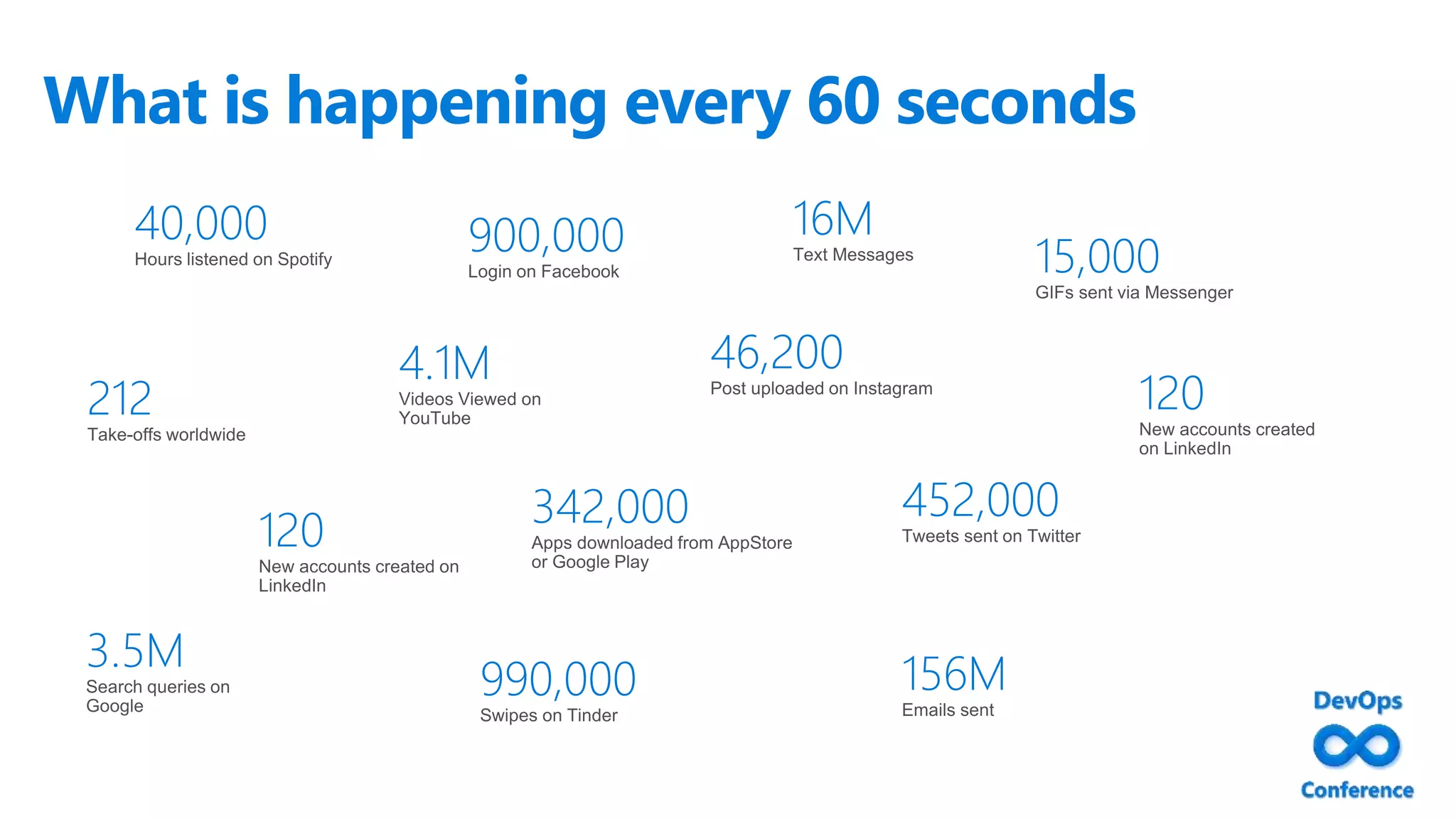 What is happening every 60 seconds

40,000
Hours listened on Spotify

900,000
Login on Facebook

16M
Text Messages

15,000
GIFs sent via Messenger

212
Take-offs worldwide

4.1M
Videos Viewed on YouTube

46,200
Post uploaded on Instagram

120
New accounts created on LinkedIn

120
New accounts created on LinkedIn

342,000
Apps downloaded from AppStore or Google Play

452,000
Tweets sent on Twitter

3.5M
Search queries on Google

990,000
Swipes on Tinder

156M
Emails sent

DevOps
Conference